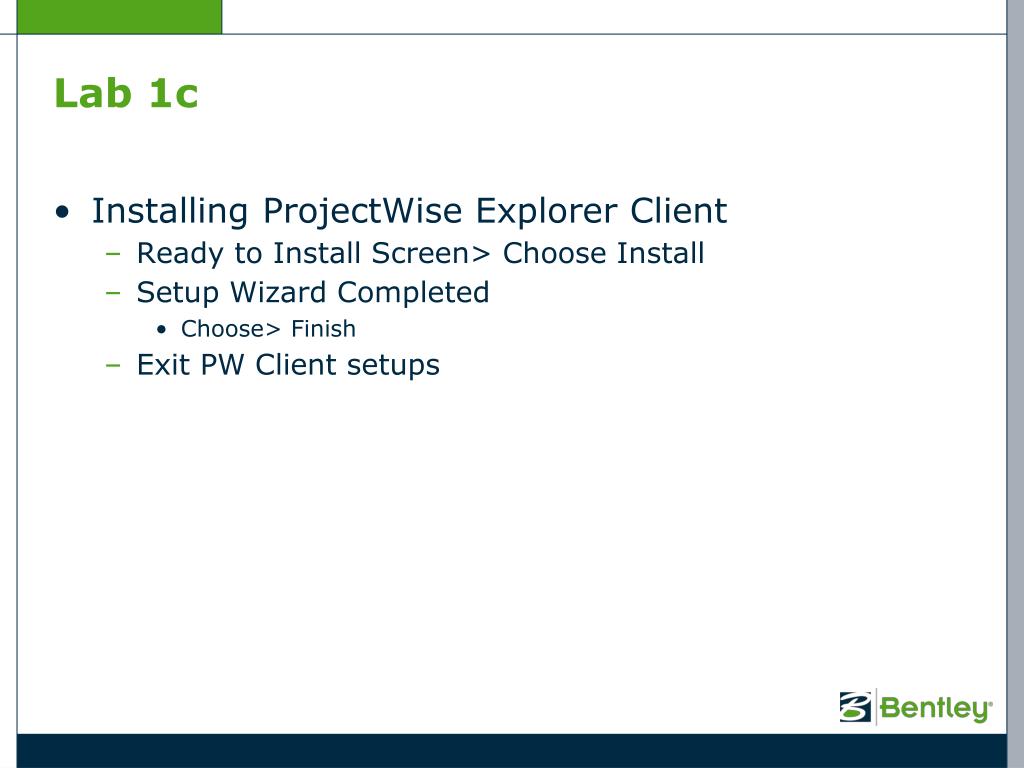 Lab 1c

• Installing ProjectWise Explorer Client
– Ready to Install Screen> Choose Install
– Setup Wizard Completed
• Choose> Finish
– Exit PW Client setups

Bentley®